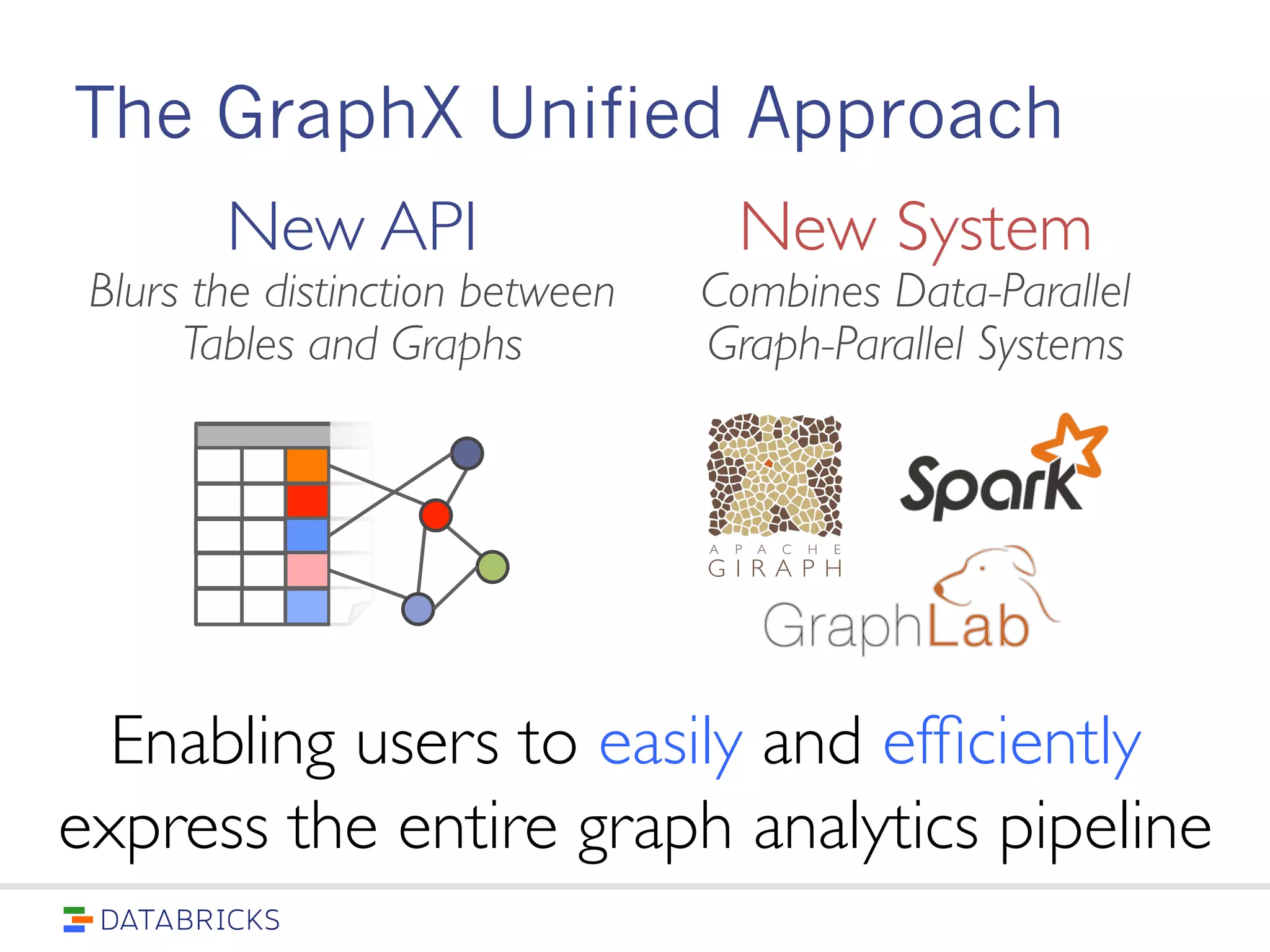 The GraphX Unified Approach

New API
Blurs the distinction between Tables and Graphs

New System
Combines Data-Parallel Graph-Parallel Systems

APACHE
GIRAPH

Spark

GraphLab

Enabling users to easily and efficiently express the entire graph analytics pipeline

DATABRICKS